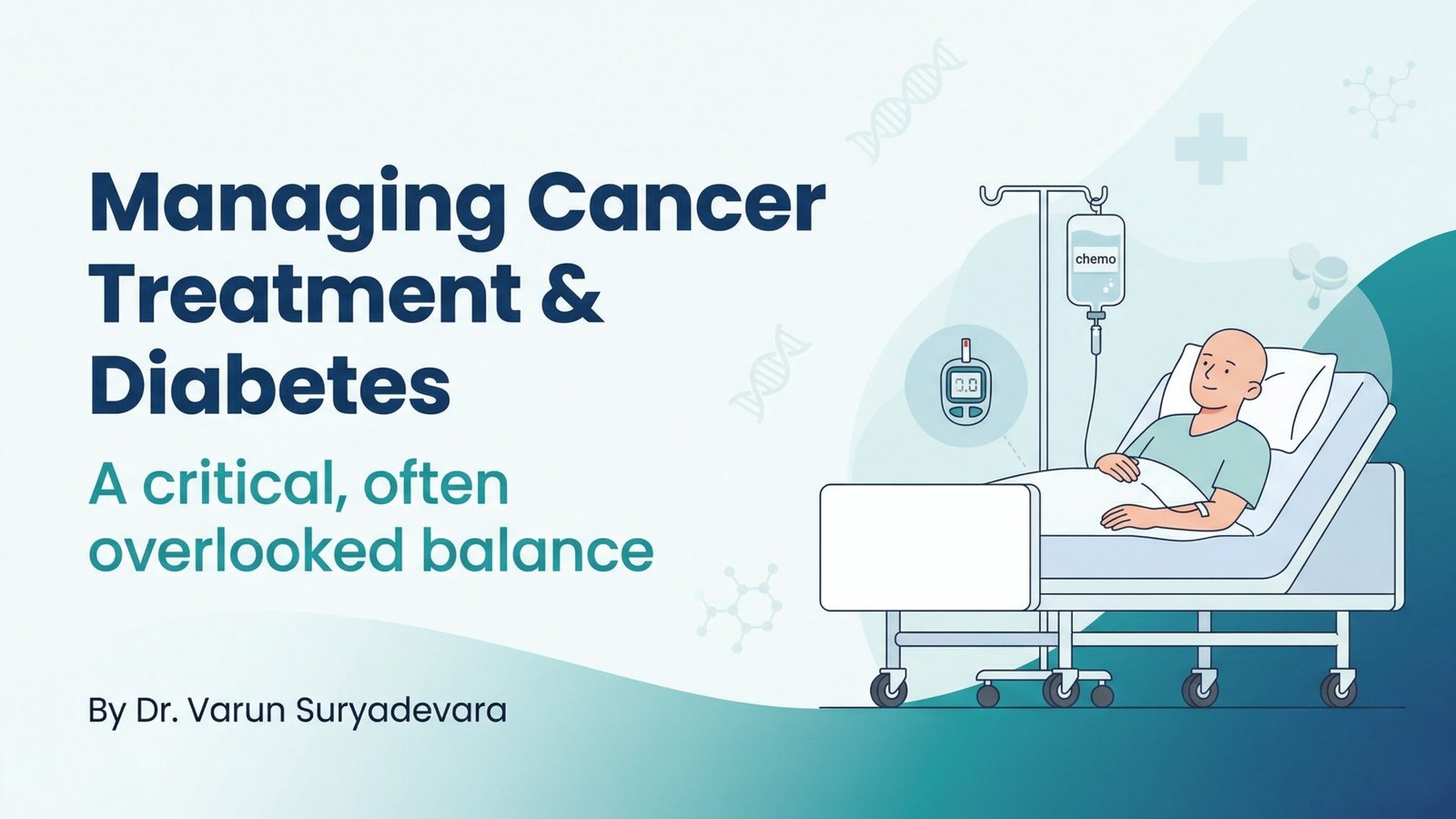 Managing Cancer Treatment & Diabetes

A critical, often overlooked balance

By Dr. Varun Suryadevara

chemo

0.0